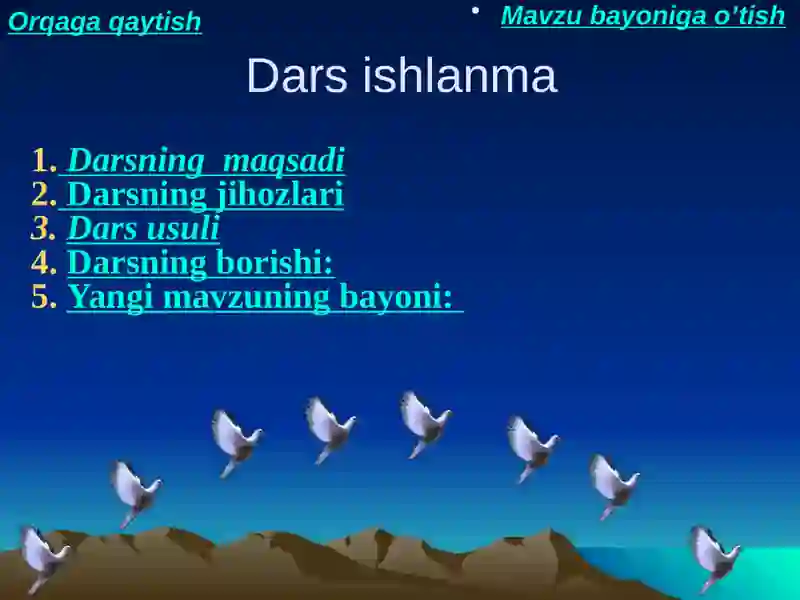 Orqaga qaytish

• Mavzu bayoniga o'tish

Dars ishlanma

1. Darsning maqsadi
2. Darsning jihozlari
3. Dars usuli
4. Darsning borishi:
5. Yangi mavzuning bayoni: